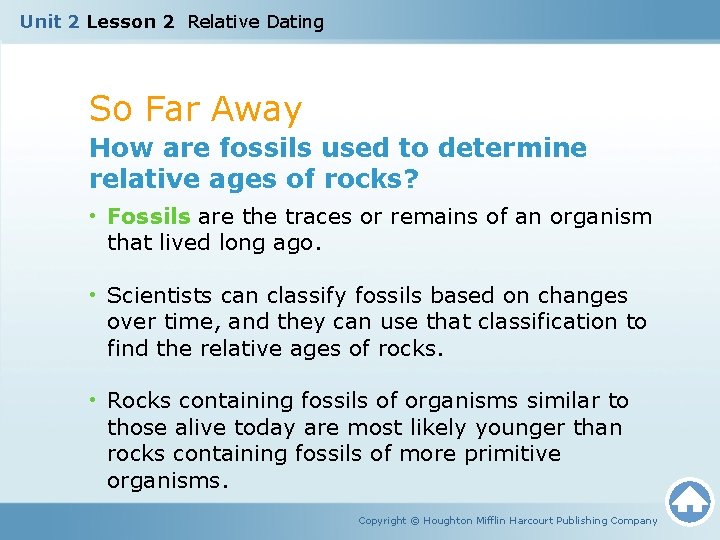 Unit 2 Lesson 2 Relative Dating

So Far Away

How are fossils used to determine relative ages of rocks?

• Fossils are the traces or remains of an organism that lived long ago.

• Scientists can classify fossils based on changes over time, and they can use that classification to find the relative ages of rocks.

• Rocks containing fossils of organisms similar to those alive today are most likely younger than rocks containing fossils of more primitive organisms.

Copyright © Houghton Mifflin Harcourt Publishing Company